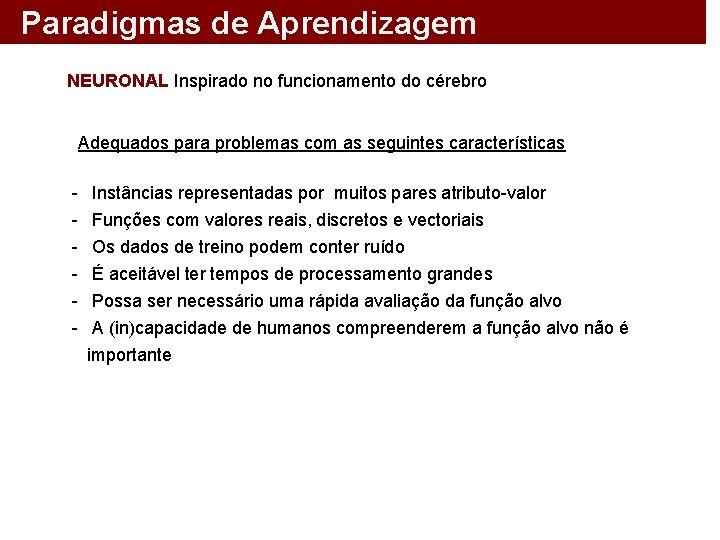 Paradigmas de Aprendizagem

NEURONAL Inspirado no funcionamento do cérebro

Adequados para problemas com as seguintes características

- Instâncias representadas por muitos pares atributo-valor
- Funções com valores reais, discretos e vectoriais
- Os dados de treino podem conter ruído
- É aceitável ter tempos de processamento grandes
- Possa ser necessário uma rápida avaliação da função alvo
- A (in)capacidade de humanos compreenderem a função alvo não é importante